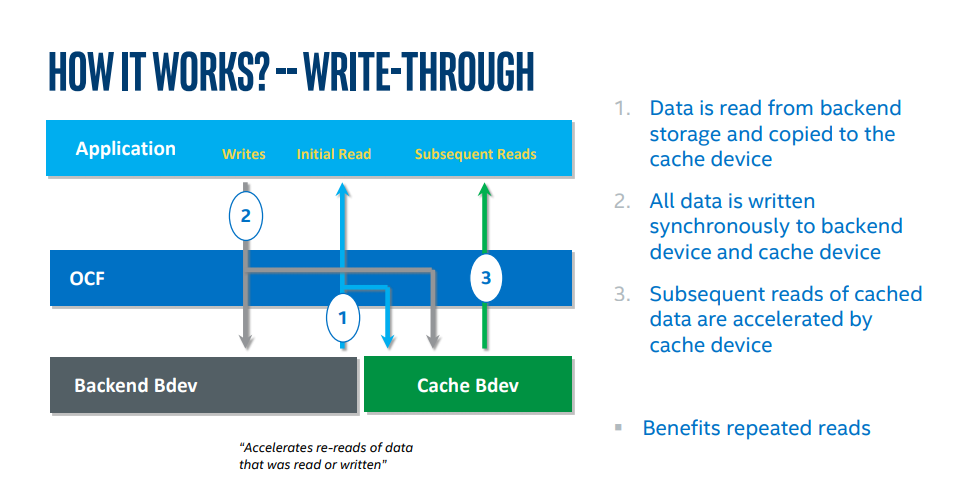 HOW IT WORKS? -- WRITE-THROUGH

Application
Writes
Initial Read
Subsequent Reads

2

OCF

3

1

Backend Bdev
Cache Bdev

"Accelerates re-reads of data that was read or written"

1. Data is read from backend storage and copied to the cache device

2. All data is written synchronously to backend device and cache device

3. Subsequent reads of cached data are accelerated by cache device

▪ Benefits repeated reads